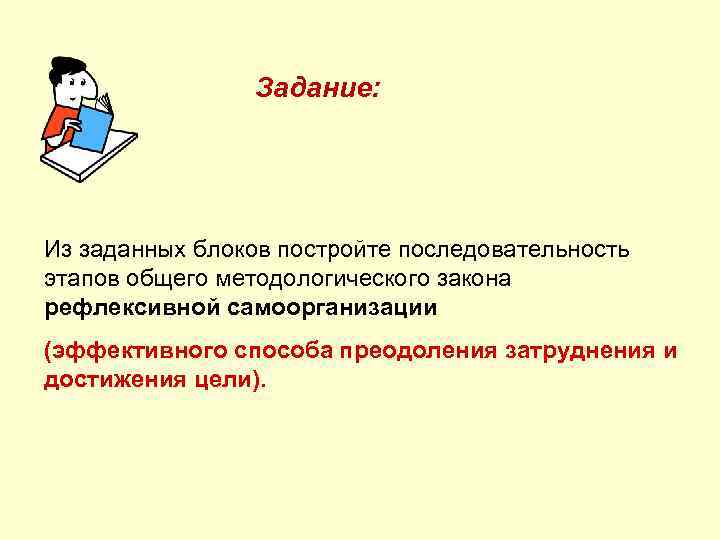 Задание:

Из заданных блоков постройте последовательность этапов общего методологического закона рефлексивной самоорганизации

(эффективного способа преодоления затруднения и достижения цели).